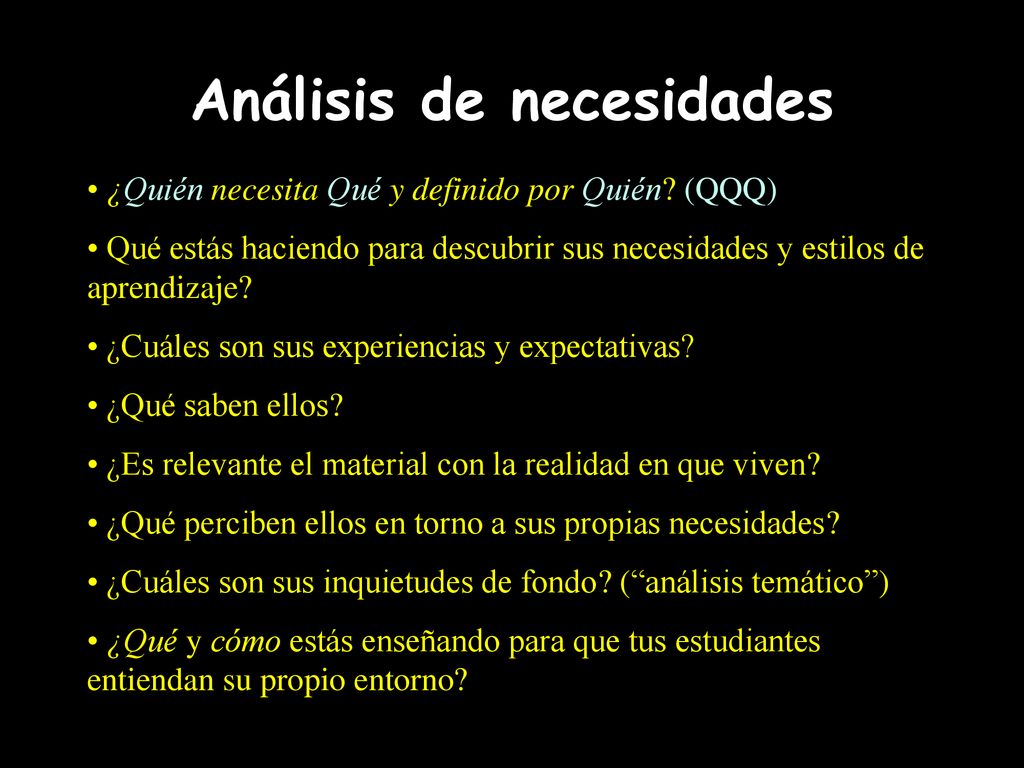 Análisis de necesidades

• ¿Quién necesita Qué y definido por Quién? (QQQ)

• Qué estás haciendo para descubrir sus necesidades y estilos de aprendizaje?

• ¿Cuáles son sus experiencias y expectativas?

• ¿Qué saben ellos?

• ¿Es relevante el material con la realidad en que viven?

• ¿Qué perciben ellos en torno a sus propias necesidades?

• ¿Cuáles son sus inquietudes de fondo? (“análisis temático”)

• ¿Qué y cómo estás enseñando para que tus estudiantes entiendan su propio entorno?